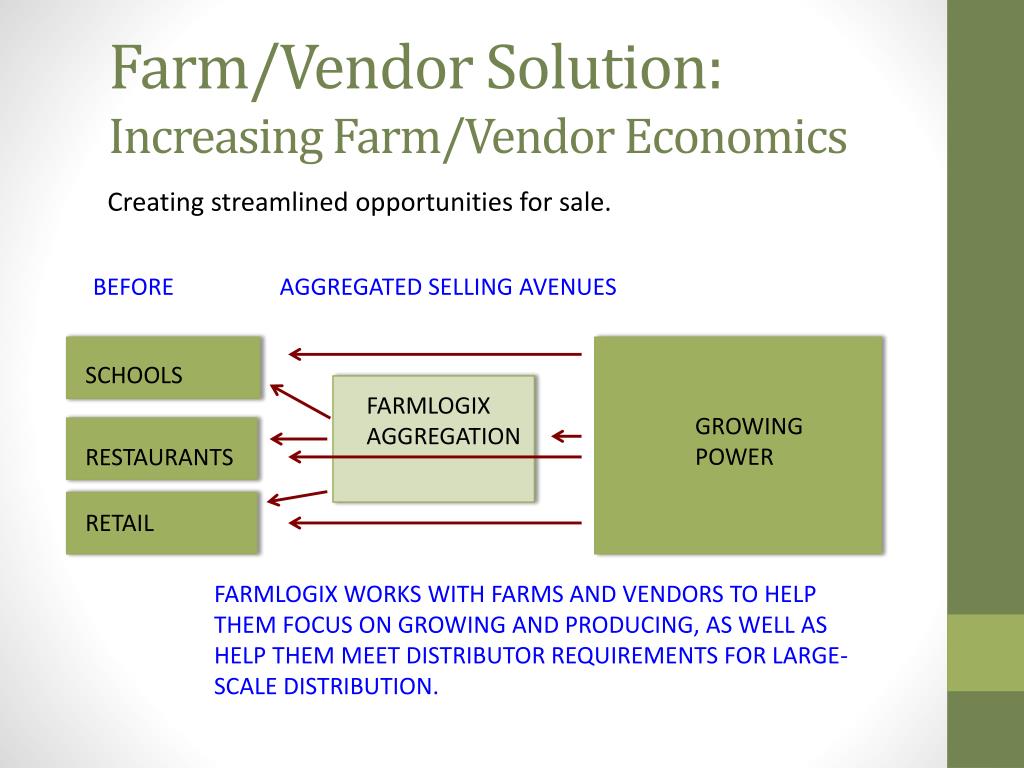 Farm/Vendor Solution:
Increasing Farm/Vendor Economics

Creating streamlined opportunities for sale.

BEFORE

AGGREGATED SELLING AVENUES

SCHOOLS

RESTAURANTS

RETAIL

FARMLOGIX AGGREGATION

GROWING POWER

FARMLOGIX WORKS WITH FARMS AND VENDORS TO HELP THEM FOCUS ON GROWING AND PRODUCING, AS WELL AS HELP THEM MEET DISTRIBUTOR REQUIREMENTS FOR LARGE-SCALE DISTRIBUTION.